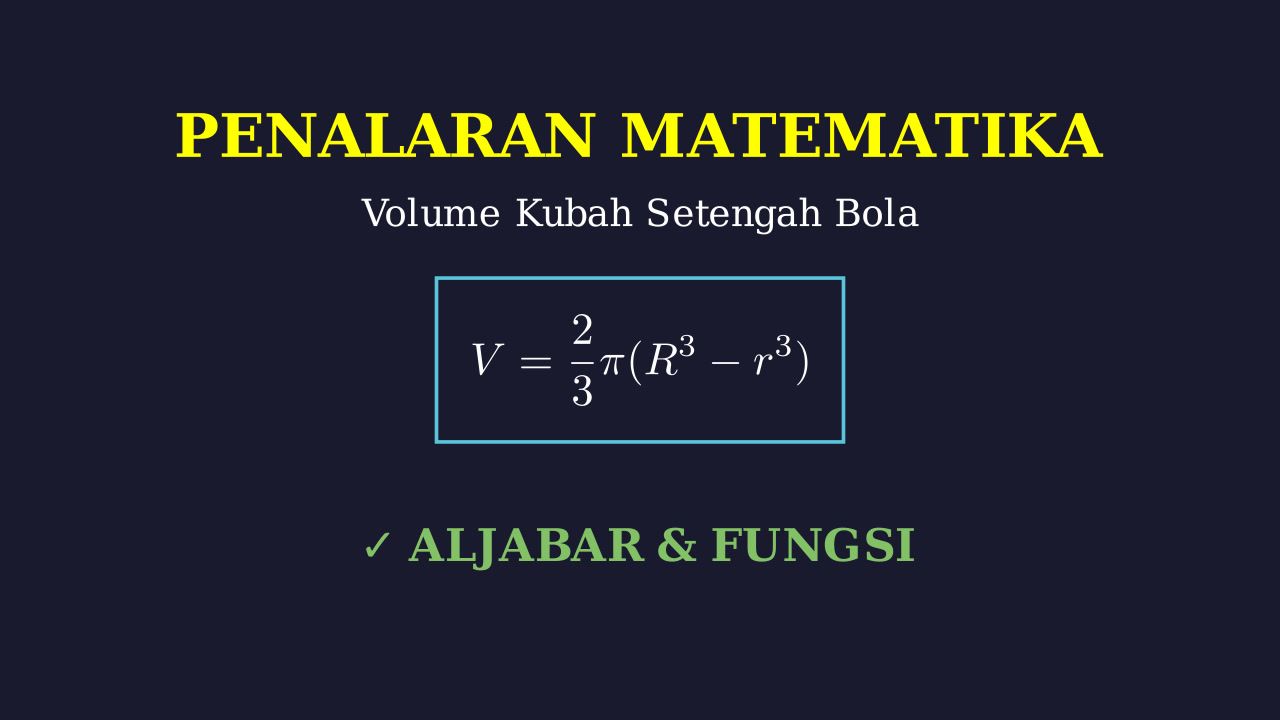 PENALARAN MATEMATIKA

Volume Kubah Setengah Bola

$V = \frac{2}{3}\pi(R^3 - r^3)$

✓ ALJABAR & FUNGSI